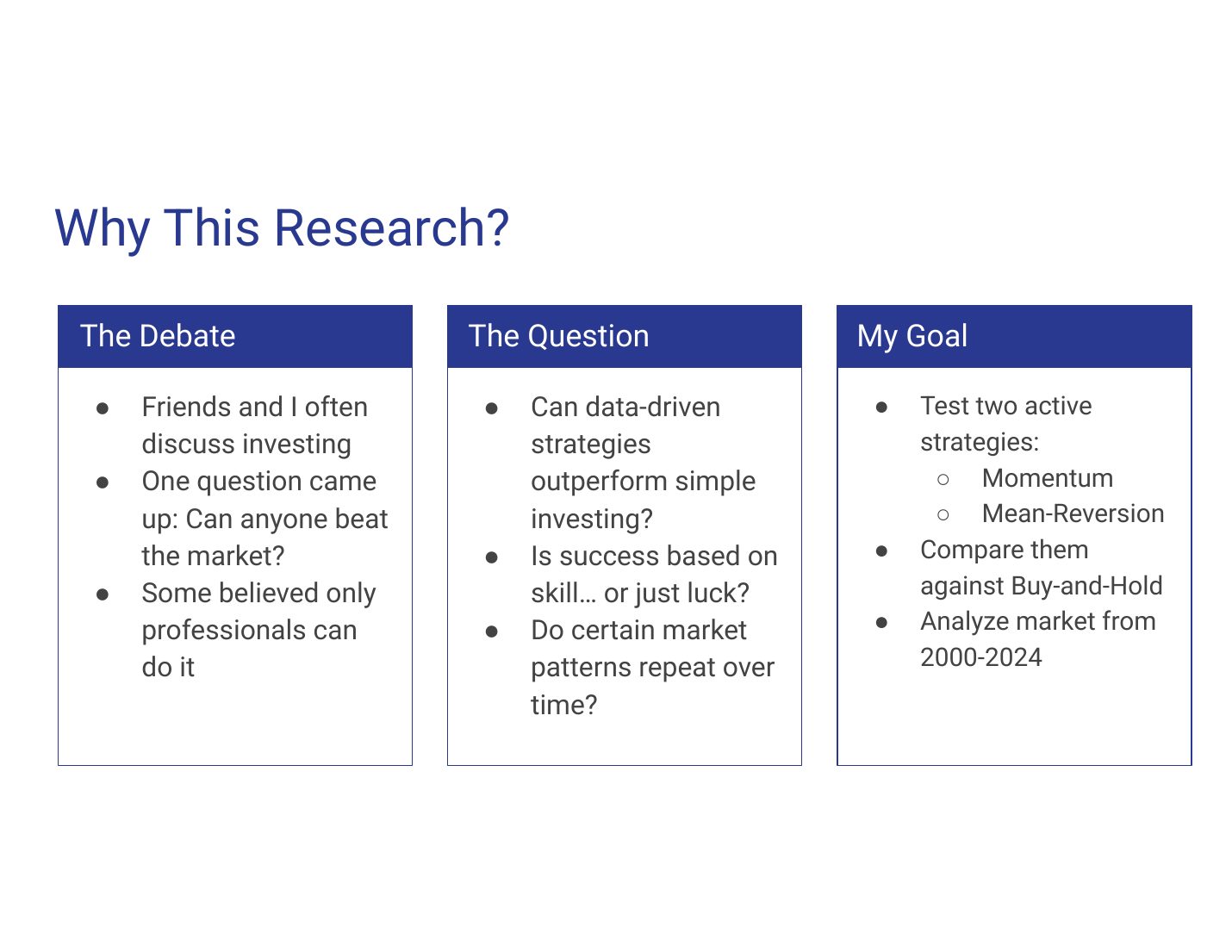 Why This Research?

The Debate

- Friends and I often discuss investing
- One question came up: Can anyone beat the market?
- Some believed only professionals can do it

The Question

- Can data-driven strategies outperform simple investing?
- Is success based on skill… or just luck?
- Do certain market patterns repeat over time?

My Goal

- Test two active strategies:
  - Momentum
  - Mean-Reversion
- Compare them against Buy-and-Hold
- Analyze market from 2000-2024